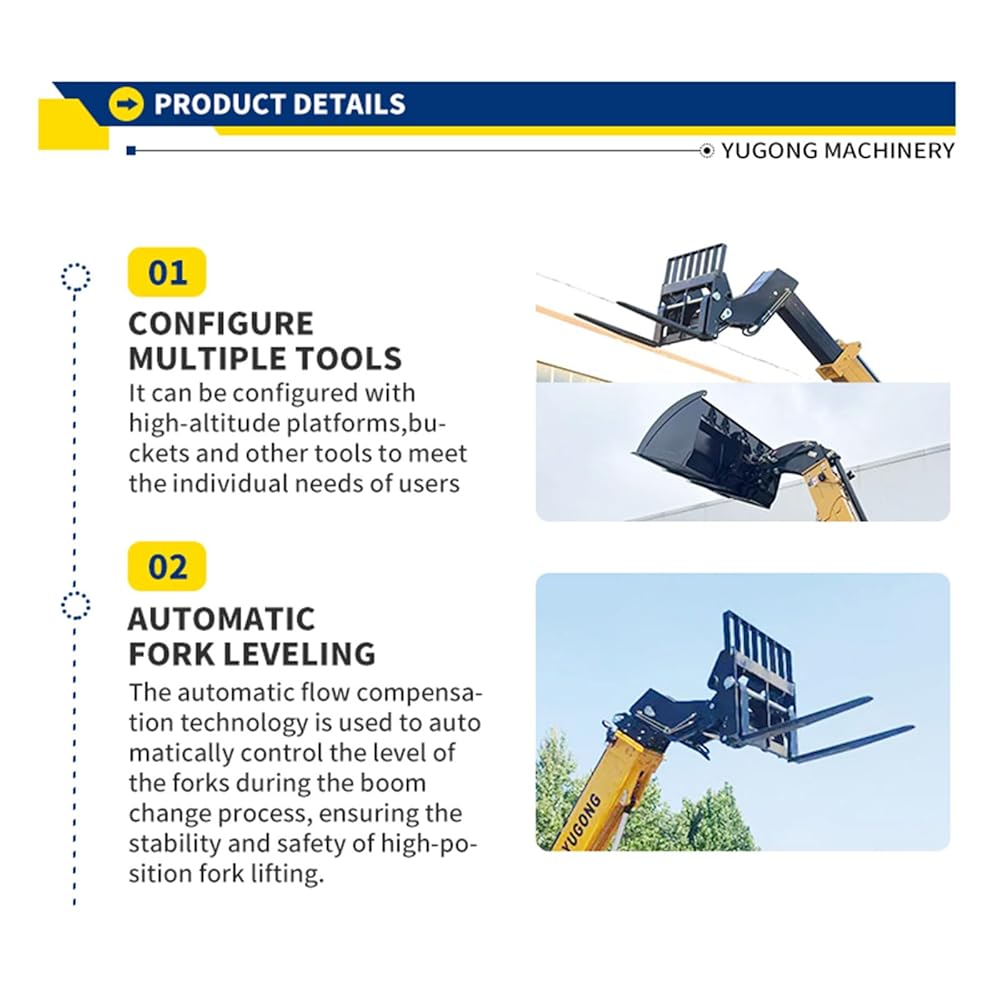 PRODUCT DETAILS

YUGONG MACHINERY

01

CONFIGURE MULTIPLE TOOLS

It can be configured with high-altitude platforms,buckets and other tools to meet the individual needs of users

02

AUTOMATIC FORK LEVELING

The automatic flow compensation technology is used to auto matically control the level of the forks during the boom change process, ensuring the stability and safety of high-position fork lifting.

YUGONG